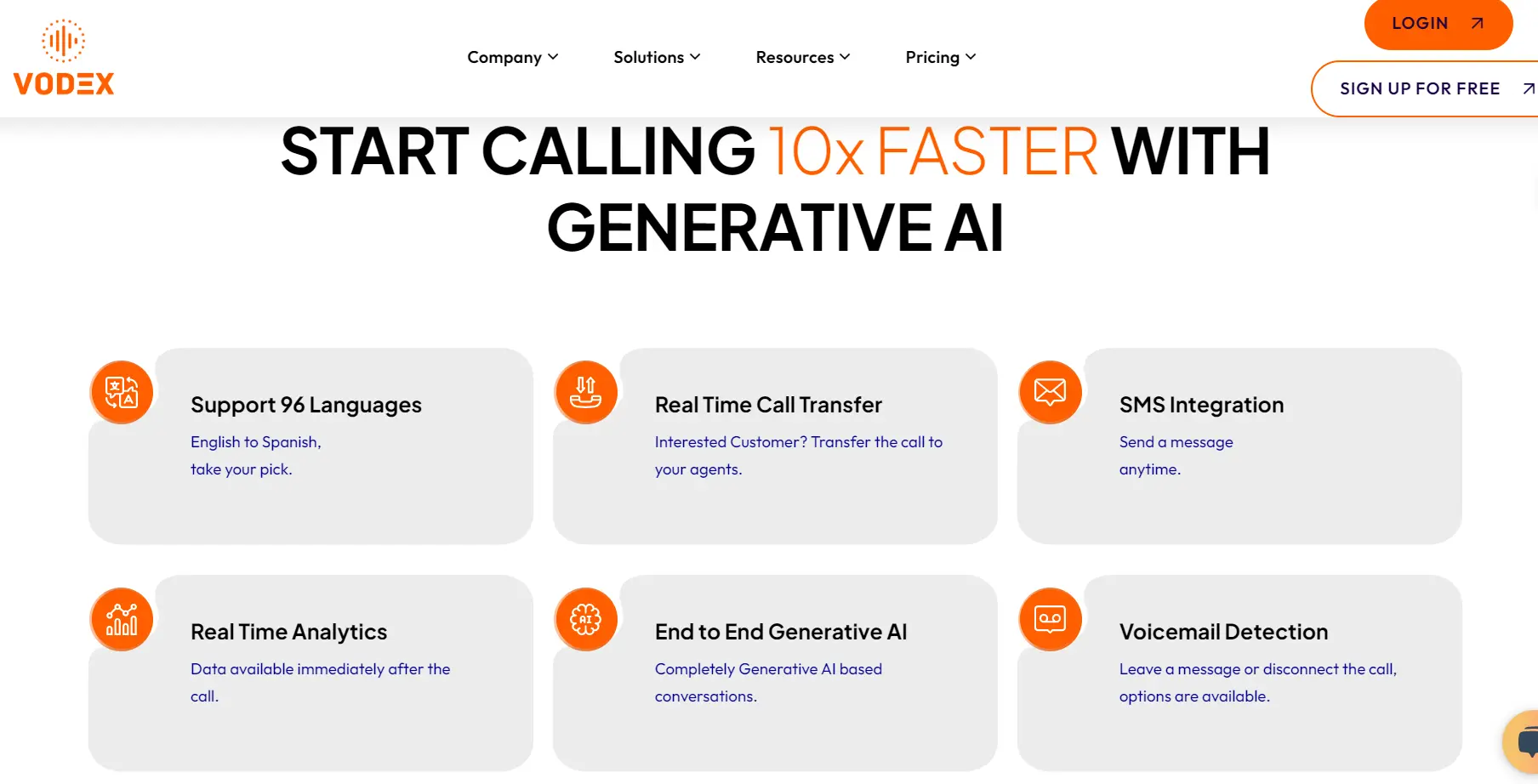 VODEX

Company Solutions Resources Pricing

LOGIN

SIGN UP FOR FREE

START CALLING 10x FASTER WITH GENERATIVE AI

Support 96 Languages

English to Spanish, take your pick.

Real Time Call Transfer

Interested Customer? Transfer the call to your agents.

SMS Integration

Send a message anytime.

Real Time Analytics

Data available immediately after the call.

End to End Generative AI

Completely Generative AI based conversations.

Voicemail Detection

Leave a message or disconnect the call, options are available.